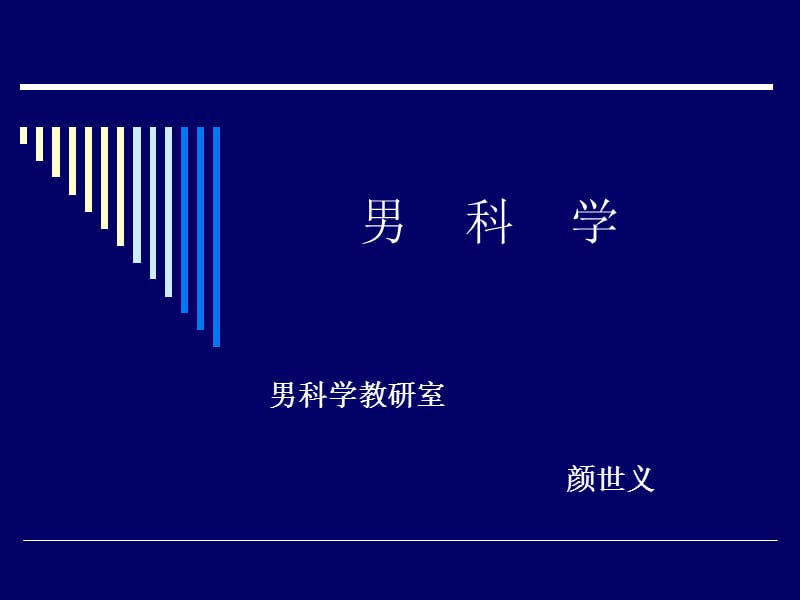 男 科 学

男科学教研室

颜世义